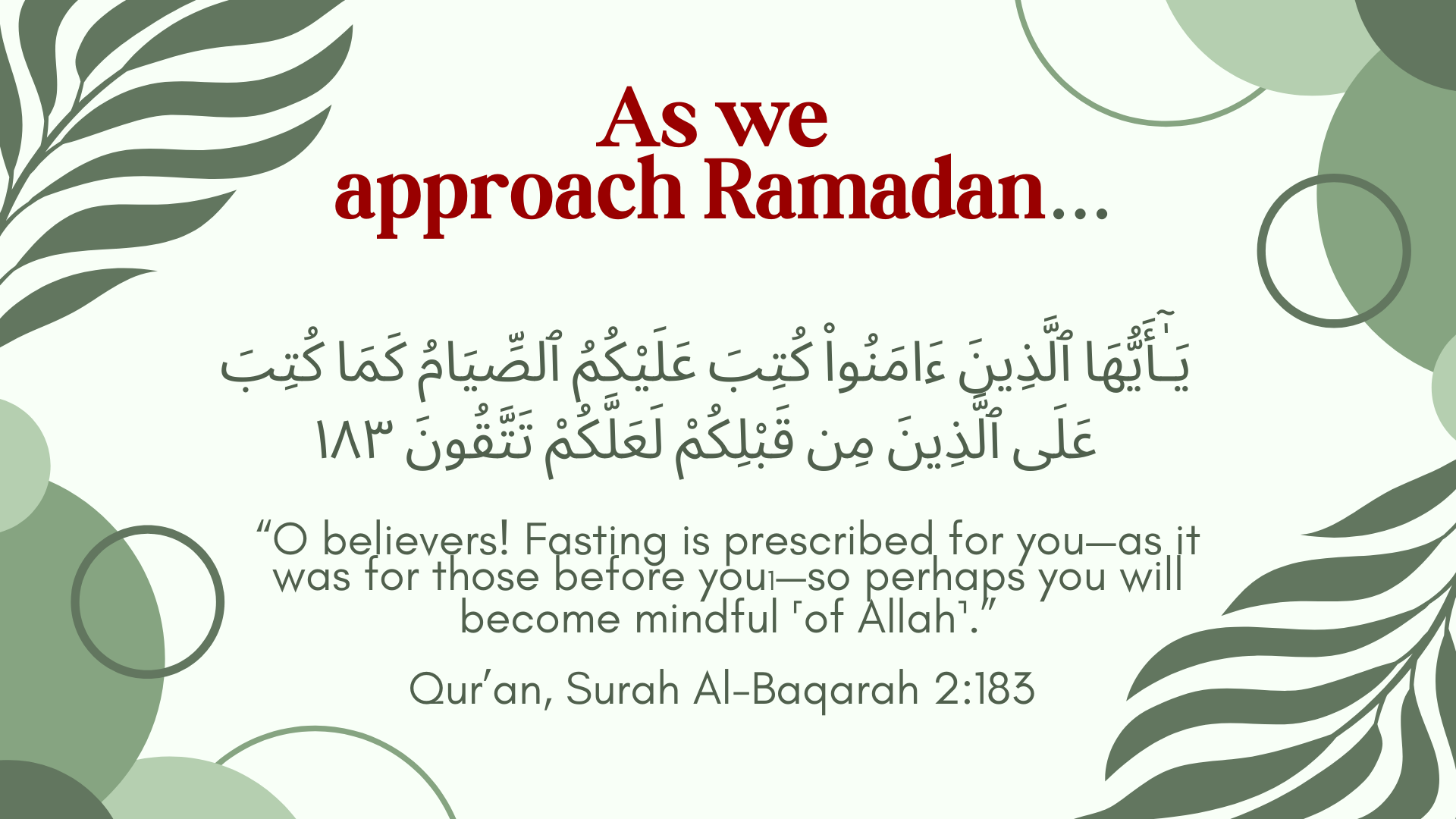 As we approach Ramadan...

يَـٰٓأَيُّهَا ٱلَّذِينَ ءَامَنُوا۟ كُتِبَ عَلَيْكُمُ ٱلصِّيَامُ كَمَا كُتِبَ عَلَى ٱلَّذِينَ مِن قَبْلِكُمْ لَعَلَّكُمْ تَتَّقُونَ ١٨٣

“O believers! Fasting is prescribed for you—as it was for those before you1—so perhaps you will become mindful ˹of Allah˺.”

Qur’an, Surah Al-Baqarah 2:183